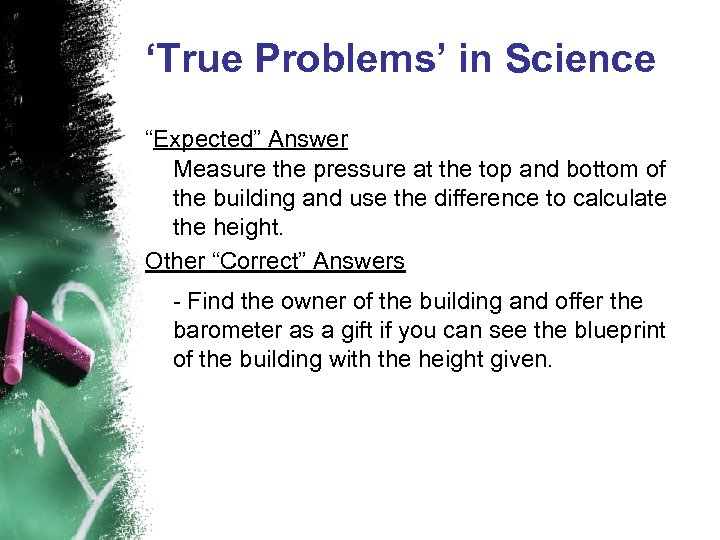 ‘True Problems’ in Science

“Expected” Answer

Measure the pressure at the top and bottom of the building and use the difference to calculate the height.

Other “Correct” Answers

- Find the owner of the building and offer the barometer as a gift if you can see the blueprint of the building with the height given.